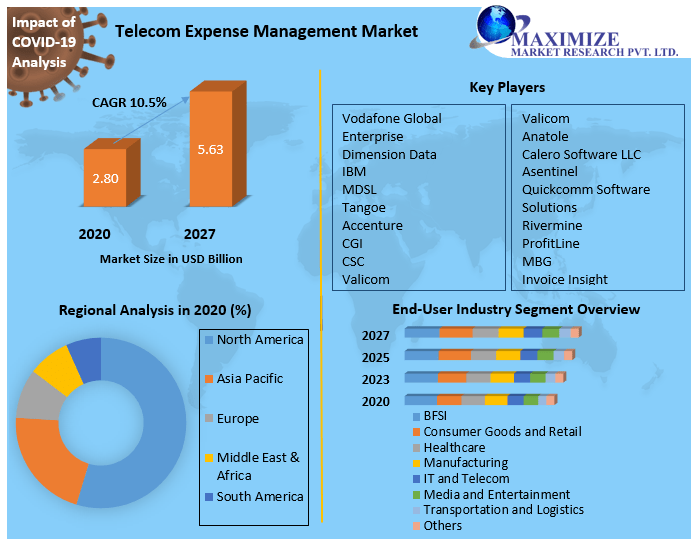 Impact of COVID-19 Analysis

Telecom Expense Management Market

MAXIMIZE
MARKET RESEARCH PVT. LTD.

CAGR 10.5%

2.80

5.63

2020

2027

Market Size in USD Billion

Key Players

Vodafone Global Enterprise
Dimension Data
IBM
MDSL
Tangoe
Accenture
CGI
CSC
Valicom

Valicom
Anatole
Calero Software LLC
Asentinel
Quickcomm Software Solutions
Rivermine
ProfitLine
MBG
Invoice Insight

Regional Analysis in 2020 (%)

North America
Asia Pacific
Europe
Middle East & Africa
South America

End-User Industry Segment Overview

2027
2025
2023
2020

BFSI
Consumer Goods and Retail
Healthcare
Manufacturing
IT and Telecom
Media and Entertainment
Transportation and Logistics
Others